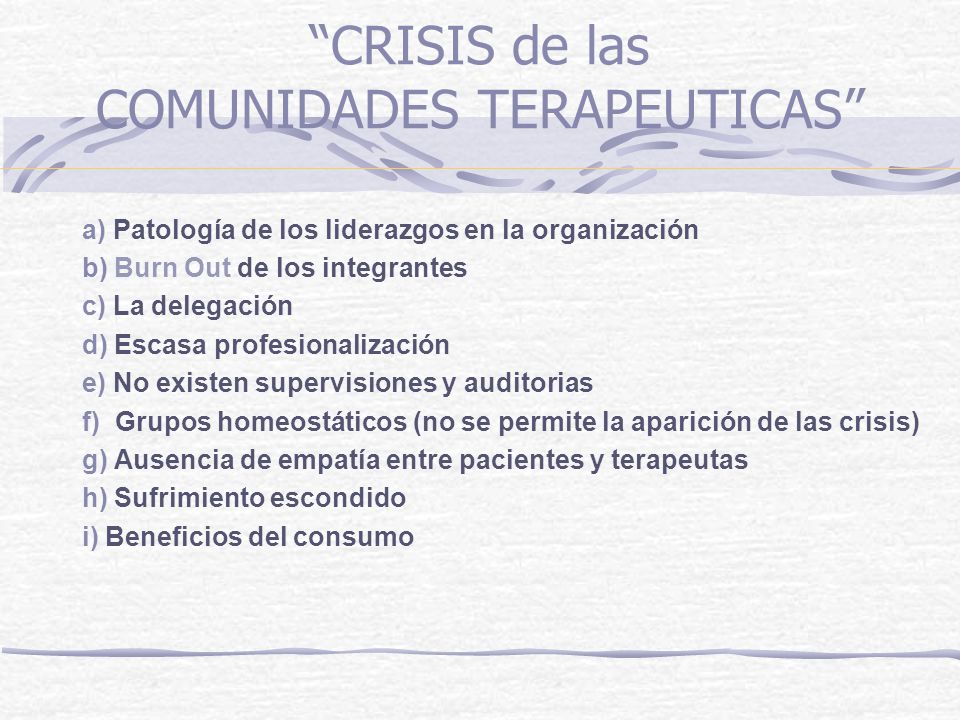 “CRISIS de las COMUNIDADES TERAPEUTICAS”

a) Patología de los liderazgos en la organización
b) Burn Out de los integrantes
c) La delegación
d) Escasa profesionalización
e) No existen supervisiones y auditorias
f) Grupos homeostáticos (no se permite la aparición de las crisis)
g) Ausencia de empatía entre pacientes y terapeutas
h) Sufrimiento escondido
i) Beneficios del consumo